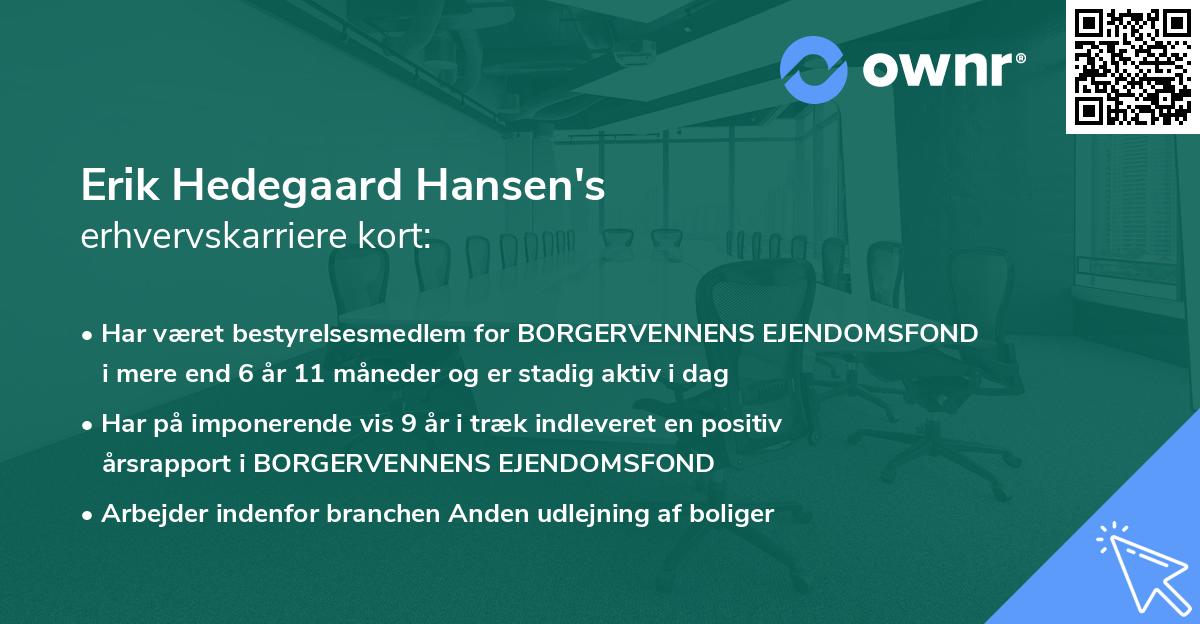 ownr®

Erik Hedegaard Hansen's
erhvervskarriere kort:

• Har været bestyrelsesmedlem for BORGERVENNENS EJENDOMSFOND i mere end 6 år 11 måneder og er stadig aktiv i dag

• Har på imponerende vis 9 år i træk indleveret en positiv årsrapport i BORGERVENNENS EJENDOMSFOND

• Arbejder indenfor branchen Anden udlejning af boliger